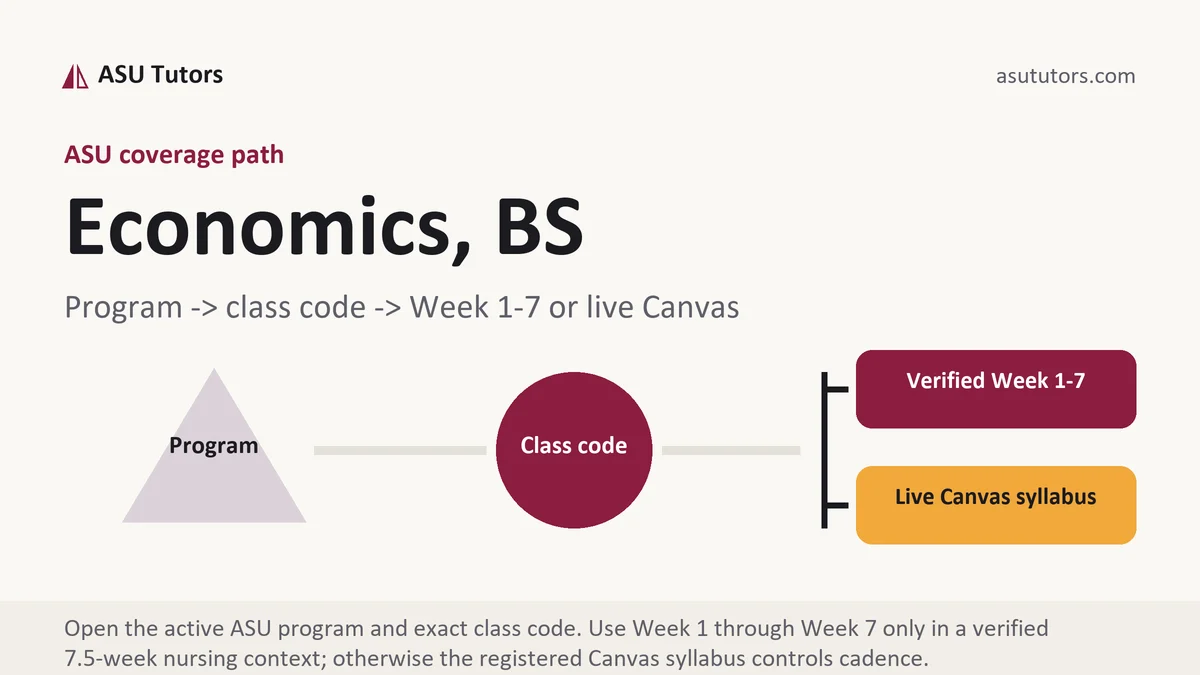 ASU Tutors

asututors.com

ASU coverage path

Economics, BS

Program -> class code -> Week 1-7 or live Canvas

Program

Class code

Verified Week 1-7

Live Canvas syllabus

Open the active ASU program and exact class code. Use Week 1 through Week 7 only in a verified 7.5-week nursing context; otherwise the registered Canvas syllabus controls cadence.